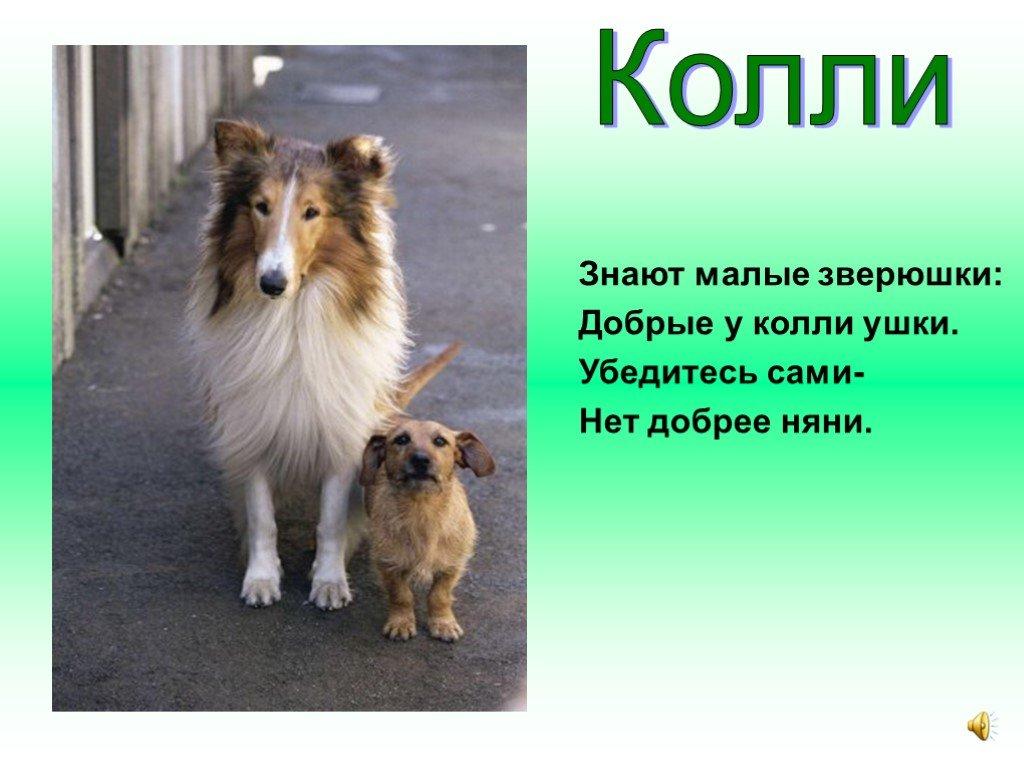 Колли

Знают малые зверюшки:
Добрые у колли ушки.
Убедитесь сами-
Нет добрее няни.